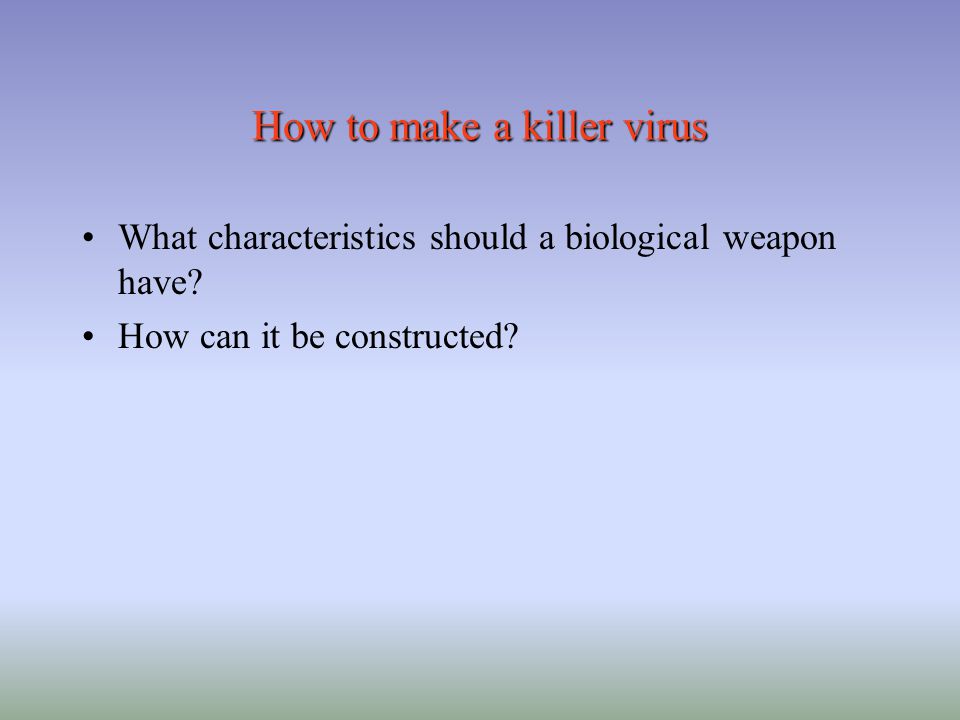 How to make a killer virus

• What characteristics should a biological weapon have?

• How can it be constructed?